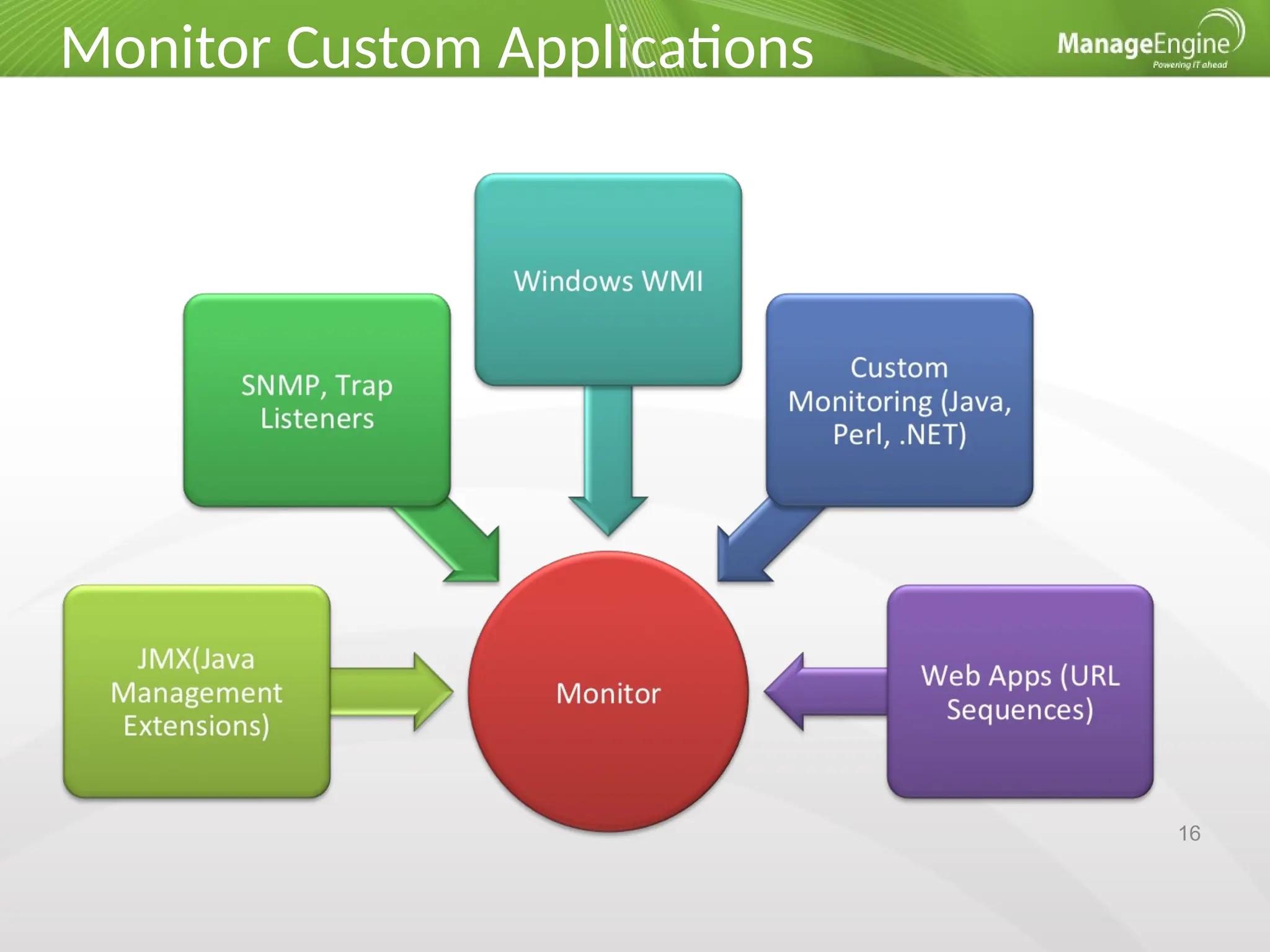 Monitor Custom Applications

ManageEngine
Powering IT ahead

Windows WMI

SNMP, Trap Listeners

Custom Monitoring (Java, Perl, .NET)

JMX(Java Management Extensions)

Monitor

Web Apps (URL Sequences)

16